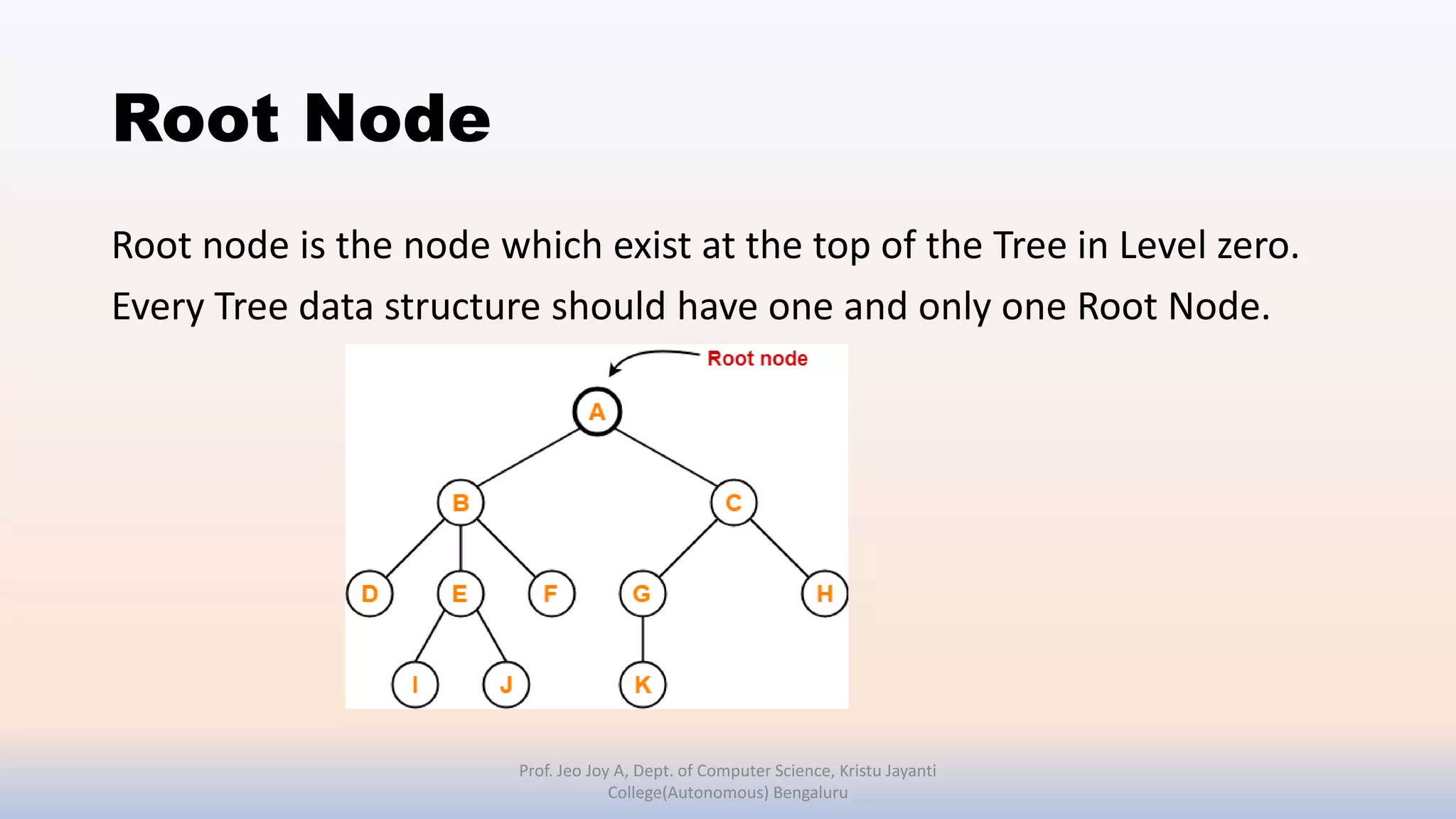 Root Node

Root node is the node which exist at the top of the Tree in Level zero.

Every Tree data structure should have one and only one Root Node.

Root node

A

B

C

D

E

F

G

H

I

J

K

Prof. Jeo Joy A, Dept. of Computer Science, Kristu Jayanti College(Autonomous) Bengaluru